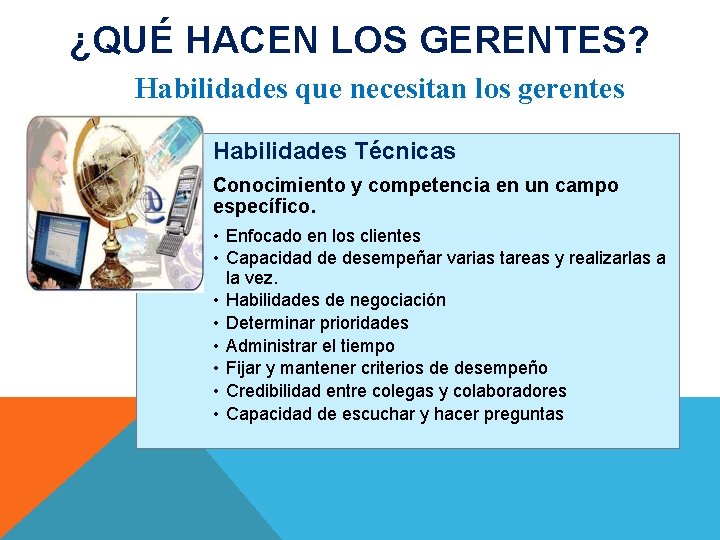 ¿QUÉ HACEN LOS GERENTES?

Habilidades que necesitan los gerentes

Habilidades Técnicas

Conocimiento y competencia en un campo específico.

• Enfocado en los clientes
• Capacidad de desempeñar varias tareas y realizarlas a la vez.
• Habilidades de negociación
• Determinar prioridades
• Administrar el tiempo
• Fijar y mantener criterios de desempeño
• Credibilidad entre colegas y colaboradores
• Capacidad de escuchar y hacer preguntas